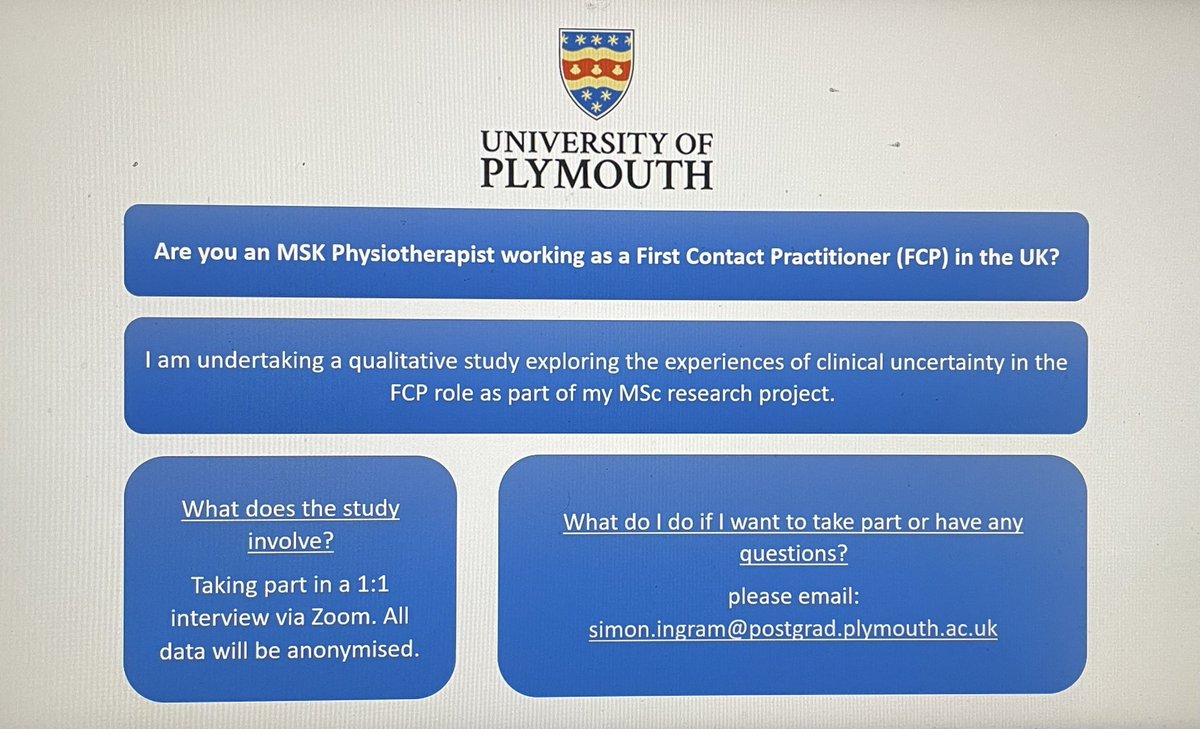 UNIVERSITY OF
PLYMOUTH

Are you an MSK Physiotherapist working as a First Contact Practitioner (FCP) in the UK?

I am undertaking a qualitative study exploring the experiences of clinical uncertainty in the FCP role as part of my MSc research project.

What does the study involve?

Taking part in a 1:1 interview via Zoom. All data will be anonymised.

What do I do if I want to take part or have any questions?

please email:
simon.ingram@postgrad.plymouth.ac.uk